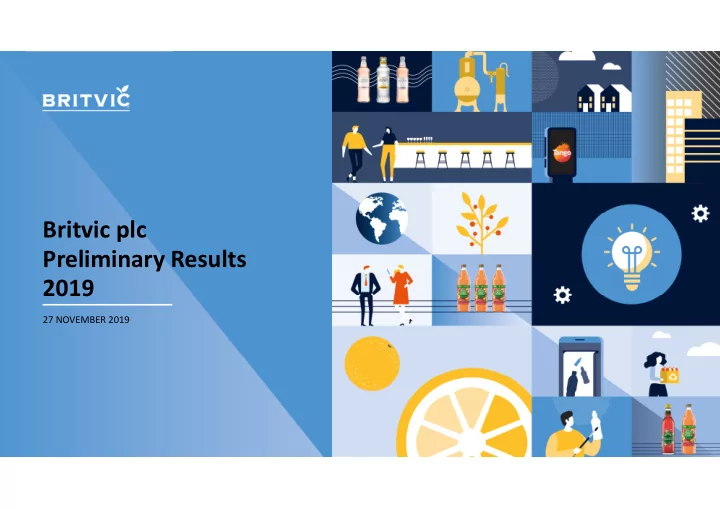 BRITVIC

Britvic plc
Preliminary Results
2019

27 NOVEMBER 2019

Tango